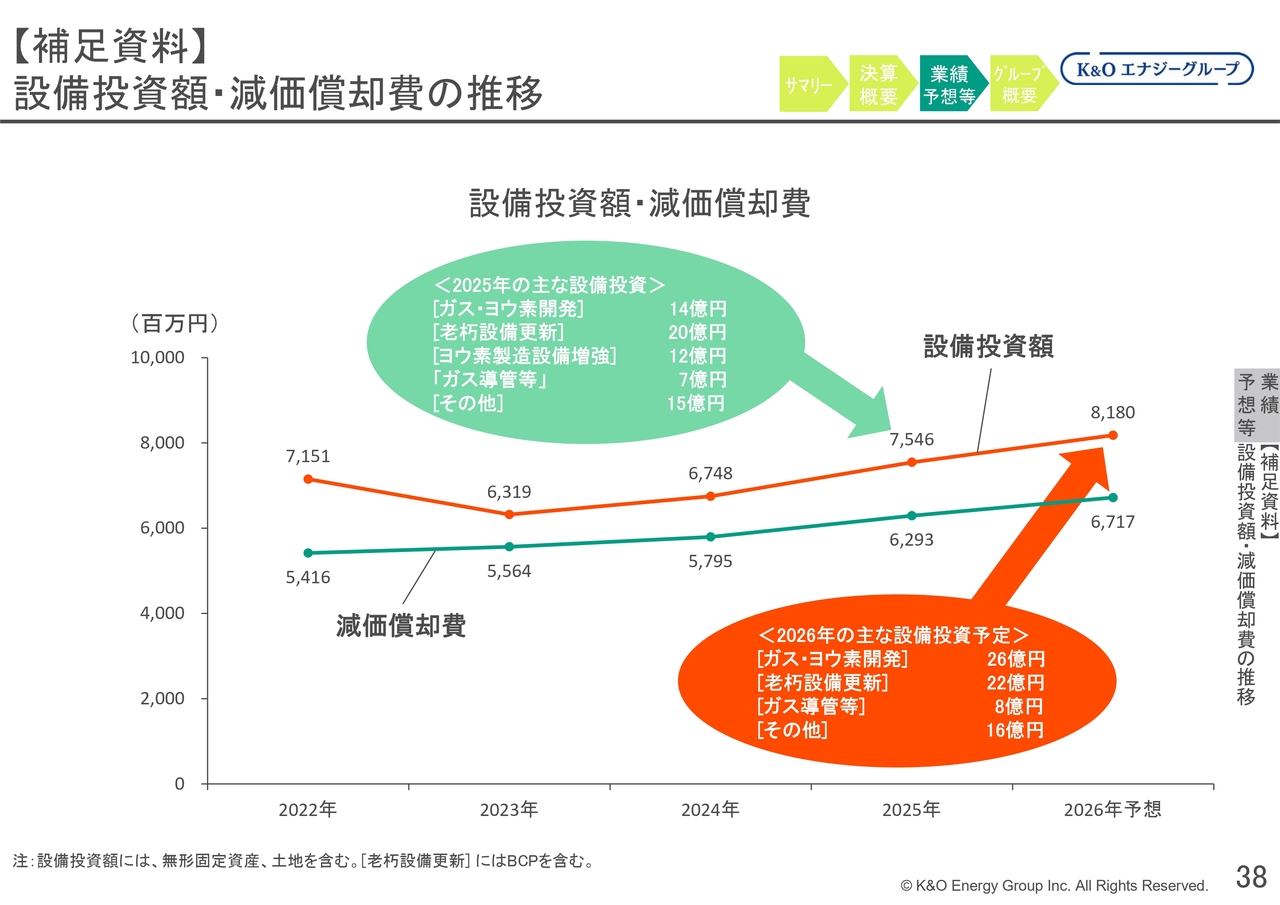 【補足資料】
設備投資額・減価償却費の推移

サマリー
決算概要
業績予想等
グループ概要
K&O エナジーグループ

設備投資額・減価償却費

＜2025年の主な設備投資＞
[ガス・ヨウ素開発] 14億円
[老朽設備更新] 20億円
[ヨウ素製造設備増強] 12億円
「ガス導管等」 7億円
[その他] 15億円

（百万円）
10,000
8,000
6,000
4,000
2,000
0

設備投資額
7,151
6,319
6,748
7,546
8,180

5,416
5,564
5,795
6,293
6,717

減価償却費

＜2026年の主な設備投資予定＞
[ガス・ヨウ素開発] 26億円
[老朽設備更新] 22億円
[ガス導管等] 8億円
[その他] 16億円

2022年
2023年
2024年
2025年
2026年予想

業績予想等
【補足資料】設備投資額・減価償却費の推移

注：設備投資額には、無形固定資産、土地を含む。[老朽設備更新]にはBCPを含む。

© K&O Energy Group Inc. All Rights Reserved.
38